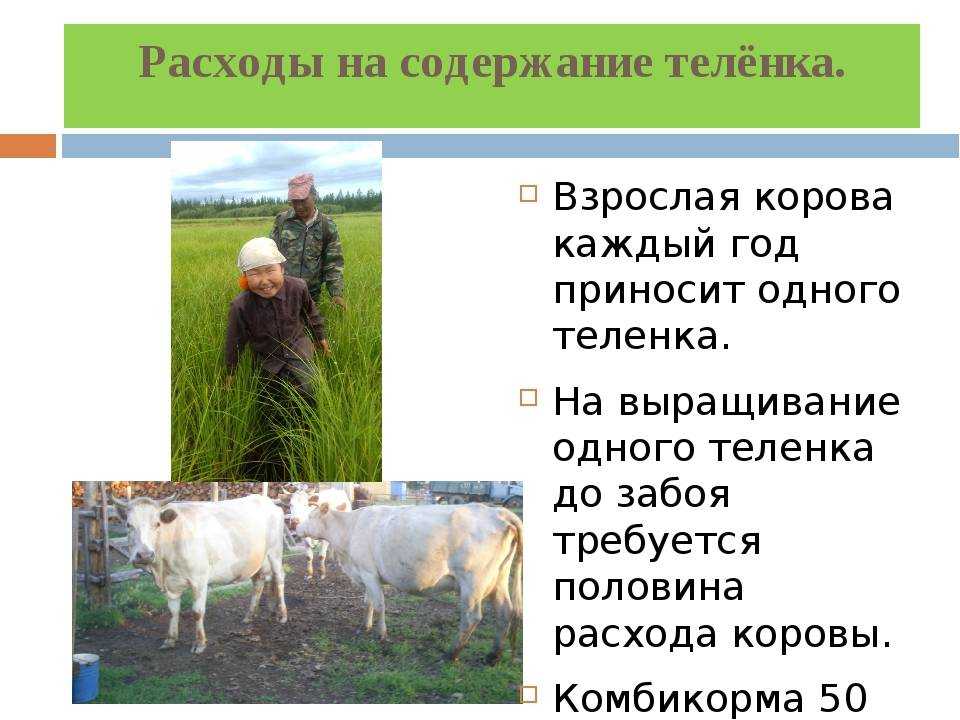 Расходы на содержание телёнка.

Взрослая корова каждый год приносит одного теленка.

На выращивание одного теленка до забоя требуется половина расхода коровы.

Комбикорма 50